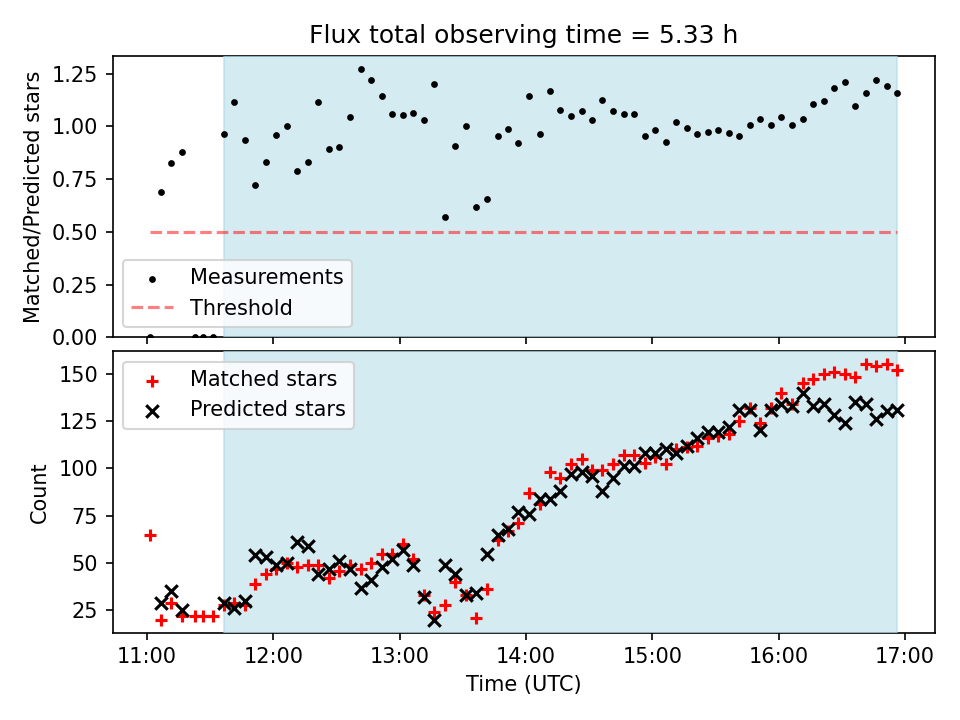 Flux total observing time = 5.33 h

Matched/Predicted stars

1.25
1.00
0.75
0.50
0.25
0.00

Measurements
Threshold

Count

150
125
100
75
50
25

Matched stars
Predicted stars

11:00 12:00 13:00 14:00 15:00 16:00 17:00

Time (UTC)